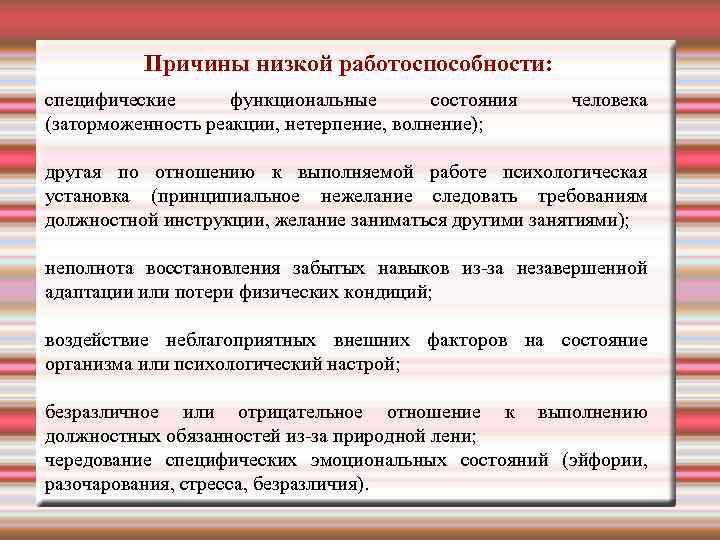 Причины низкой работоспособности:

специфические функциональные состояния человека (заторможенность реакции, нетерпение, волнение);

другая по отношению к выполняемой работе психологическая установка (принципиальное нежелание следовать требованиям должностной инструкции, желание заниматься другими занятиями);

неполнота восстановления забытых навыков из-за незавершенной адаптации или потери физических кондиций;

воздействие неблагоприятных внешних факторов на состояние организма или психологический настрой;

безразличное или отрицательное отношение к выполнению должностных обязанностей из-за природной лени;
чередование специфических эмоциональных состояний (эйфории, разочарования, стресса, безразличия).